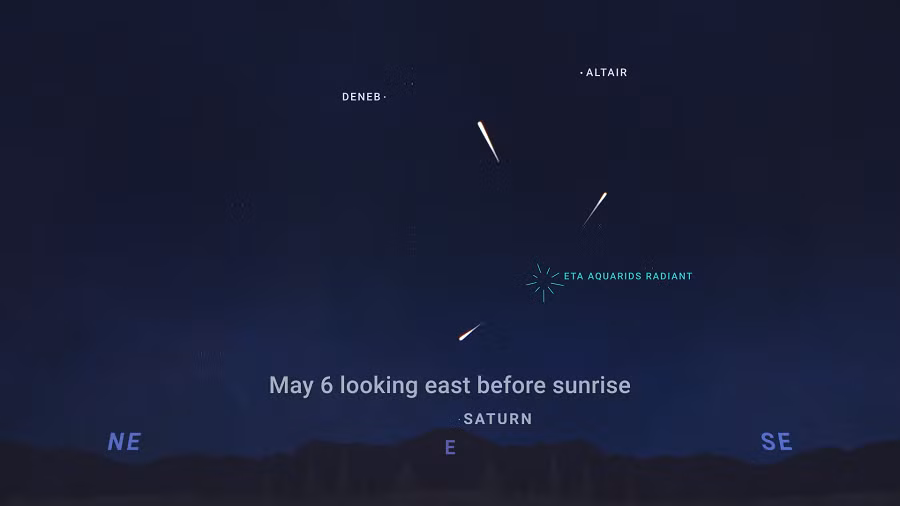 ALTAIR

DENEB

ETA AQUARIDS RADIANT

May 6 looking east before sunrise

SATURN

NE

E

SE